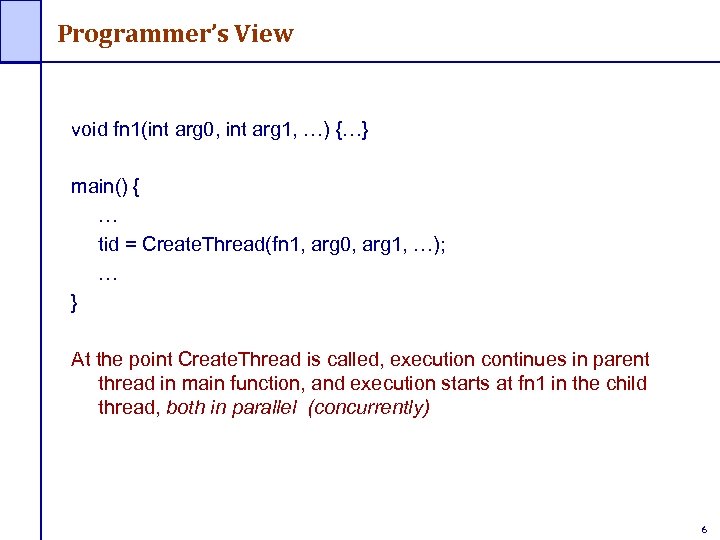 Programmer's View

void fn1(int arg0, int arg1, …) {…}

main() {
…
tid = CreateThread(fn1, arg0, arg1, …);
…
}

At the point CreateThread is called, execution continues in parent thread in main function, and execution starts at fn1 in the child thread, both in parallel  (concurrently)

6